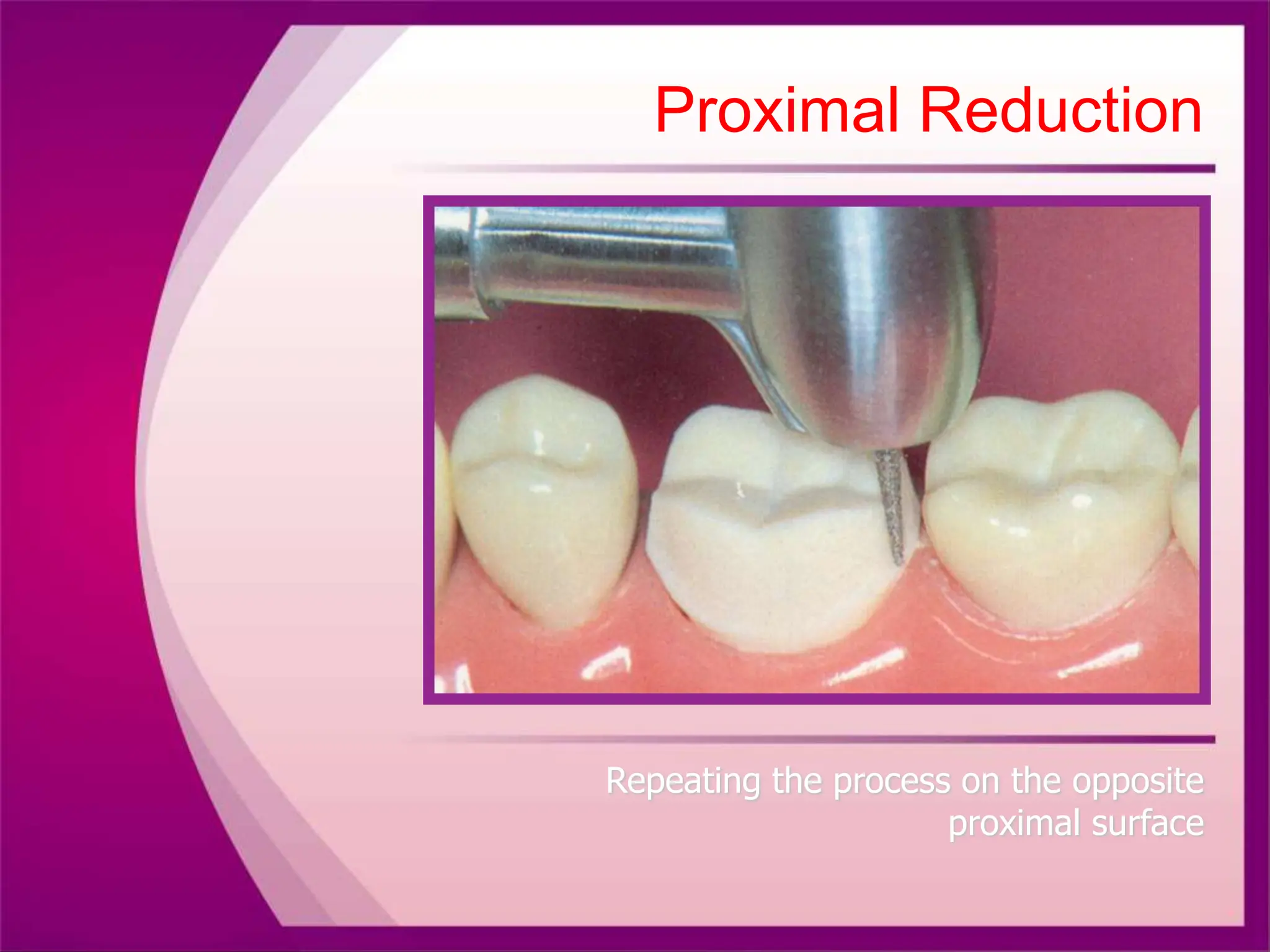 Proximal Reduction

Repeating the process on the opposite proximal surface